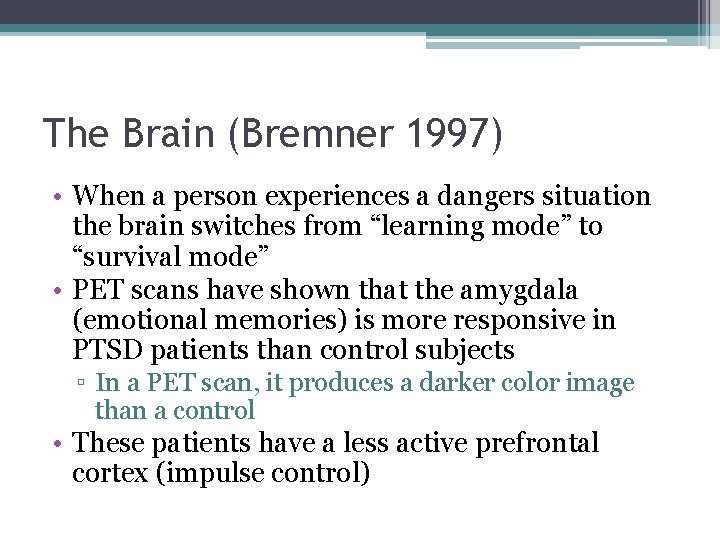 The Brain (Bremner 1997)

• When a person experiences a dangers situation the brain switches from “learning mode” to “survival mode”
• PET scans have shown that the amygdala (emotional memories) is more responsive in PTSD patients than control subjects
▫ In a PET scan, it produces a darker color image than a control
• These patients have a less active prefrontal cortex (impulse control)